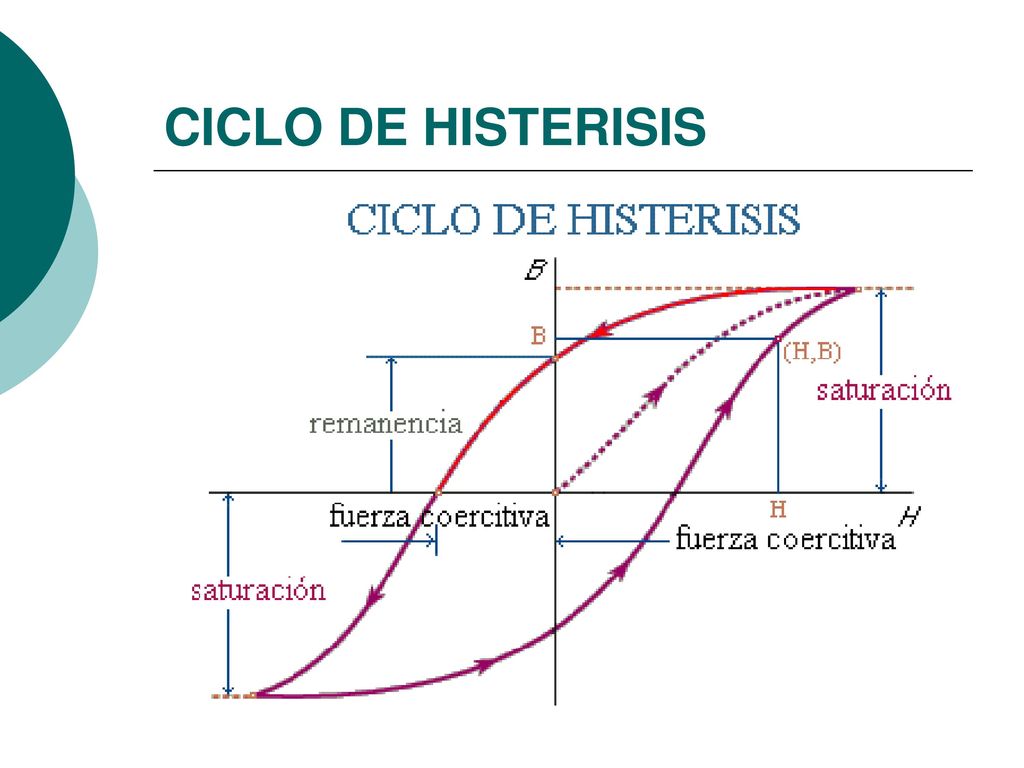 CICLO DE HISTERISIS

CICLO DE HISTERISIS

B

B

(H,B)

saturación

remanencia

fuerza coercitiva

H

H

fuerza coercitiva

saturación